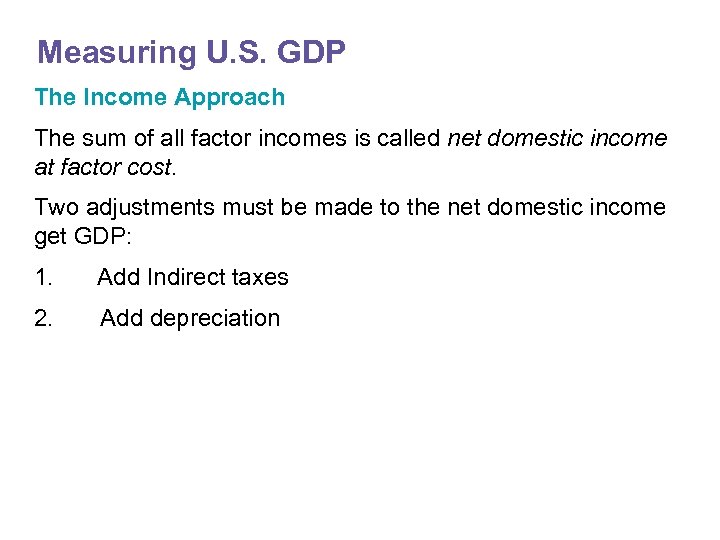 Measuring U.S. GDP

The Income Approach

The sum of all factor incomes is called net domestic income at factor cost.

Two adjustments must be made to the net domestic income get GDP:

1. Add Indirect taxes

2. Add depreciation